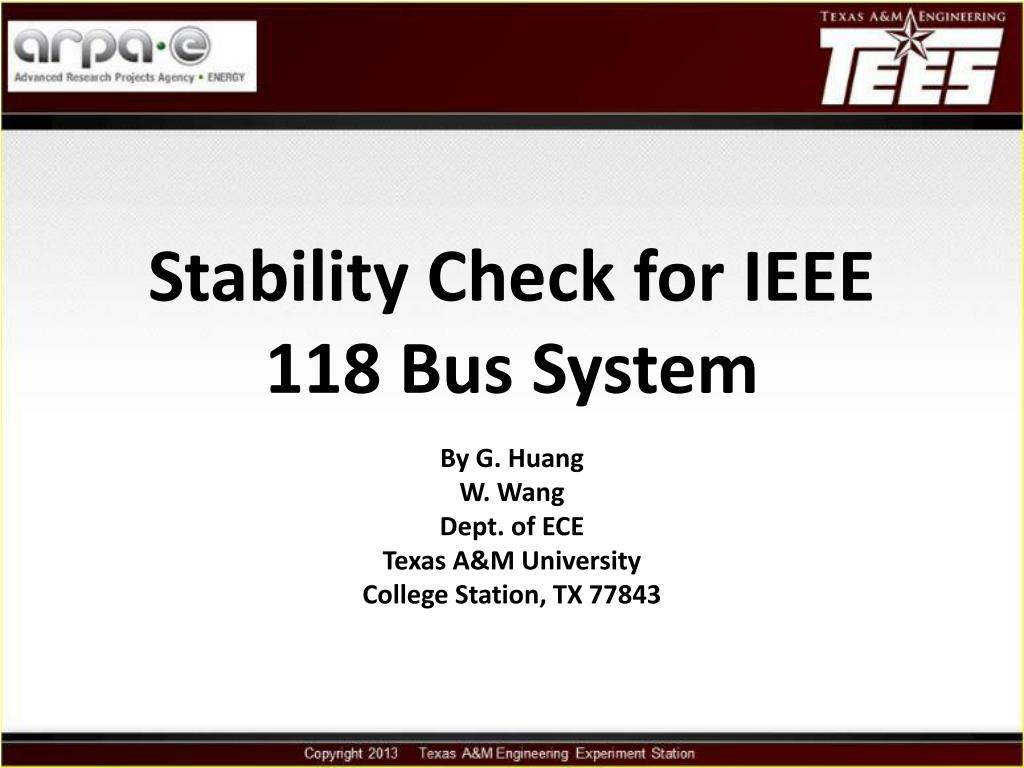 arpa·e
Advanced Research Projects Agency • ENERGY

TEXAS A&M ENGINEERING
TEES

Stability Check for IEEE 118 Bus System

By G. Huang
W. Wang
Dept. of ECE
Texas A&M University
College Station, TX 77843

Copyright 2013 Texas A&M Engineering Experiment Station